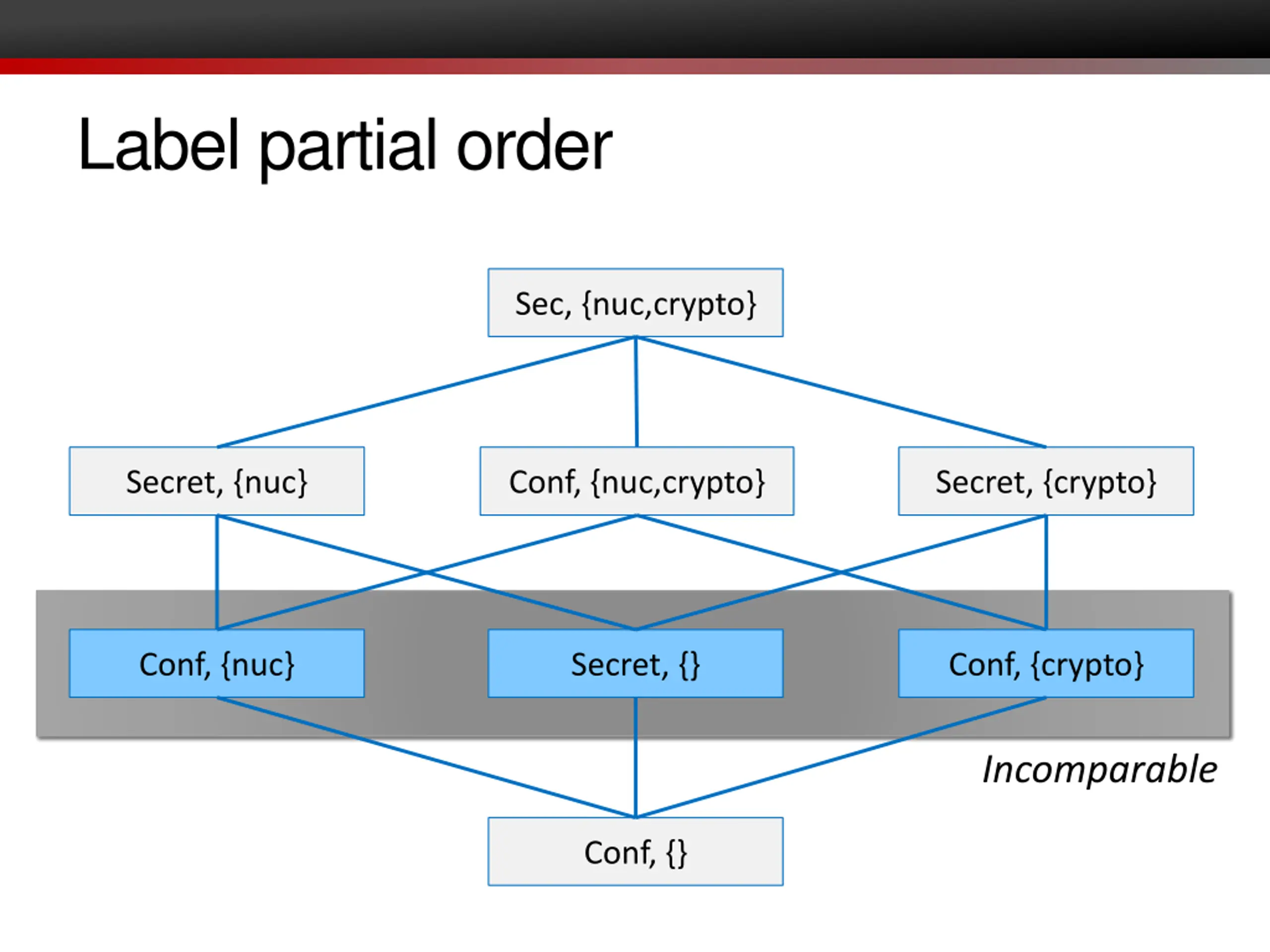 Label partial order

Sec, {nuc,crypto}

Secret, {nuc}

Conf, {nuc,crypto}

Secret, {crypto}

Conf, {nuc}

Secret, {}

Conf, {crypto}

Incomparable

Conf, {}